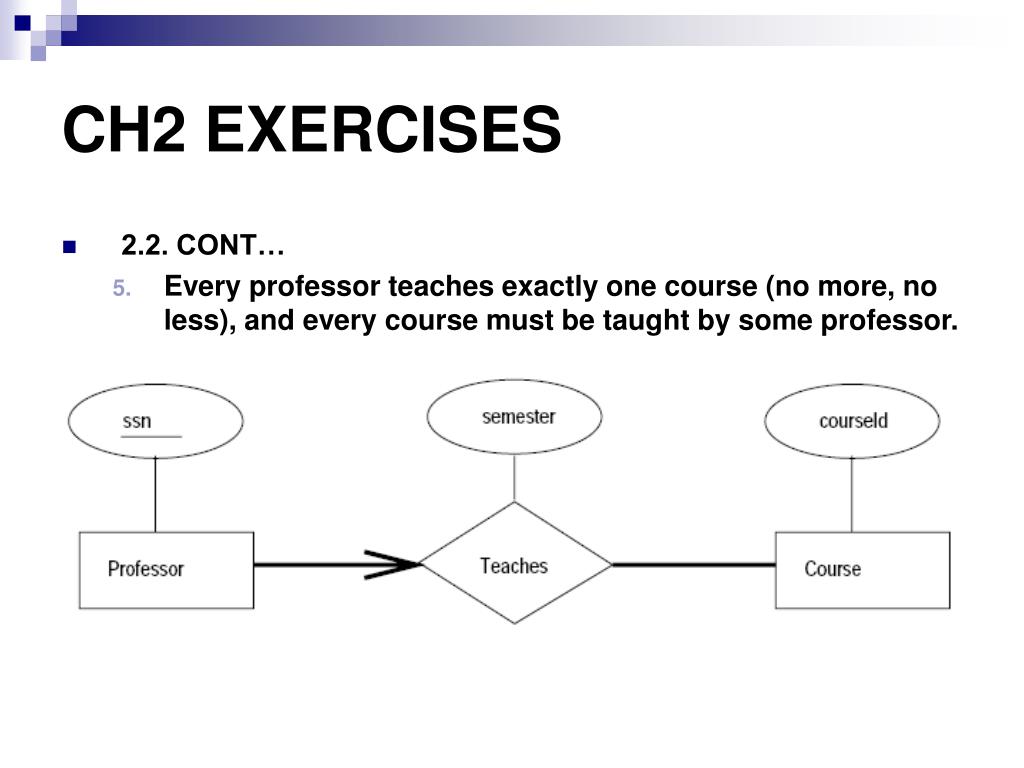 CH2 EXERCISES

2.2. CONT…

5. Every professor teaches exactly one course (no more, no less), and every course must be taught by some professor.

ssn

semester

courseId

Professor

Teaches

Course